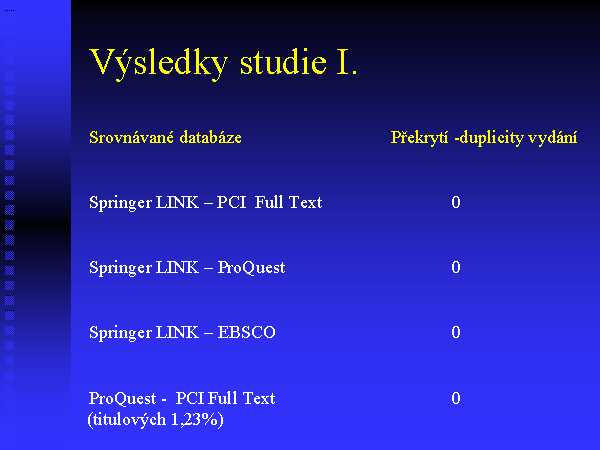 Výsledky studie I.

| Srovnávané databáze | Překrytí -duplicity vydání |
|---|---|
| Springer LINK – PCI Full Text | 0 |
| Springer LINK – ProQuest | 0 |
| Springer LINK – EBSCO | 0 |
| ProQuest - PCI Full Text (titulových 1,23%) | 0 |